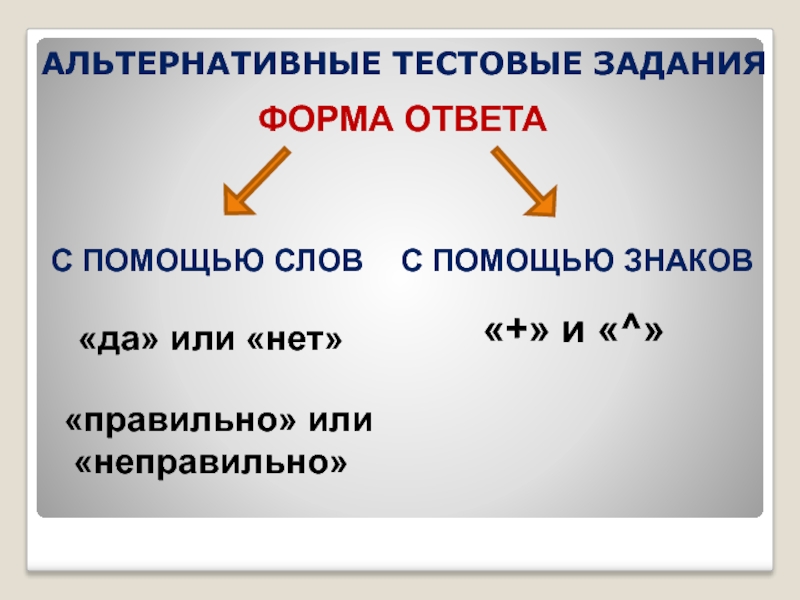 АЛЬТЕРНАТИВНЫЕ ТЕСТОВЫЕ ЗАДАНИЯ

ФОРМА ОТВЕТА

С ПОМОЩЬЮ СЛОВ

«да» или «нет»

«правильно» или «неправильно»

С ПОМОЩЬЮ ЗНАКОВ

«+» и «^»